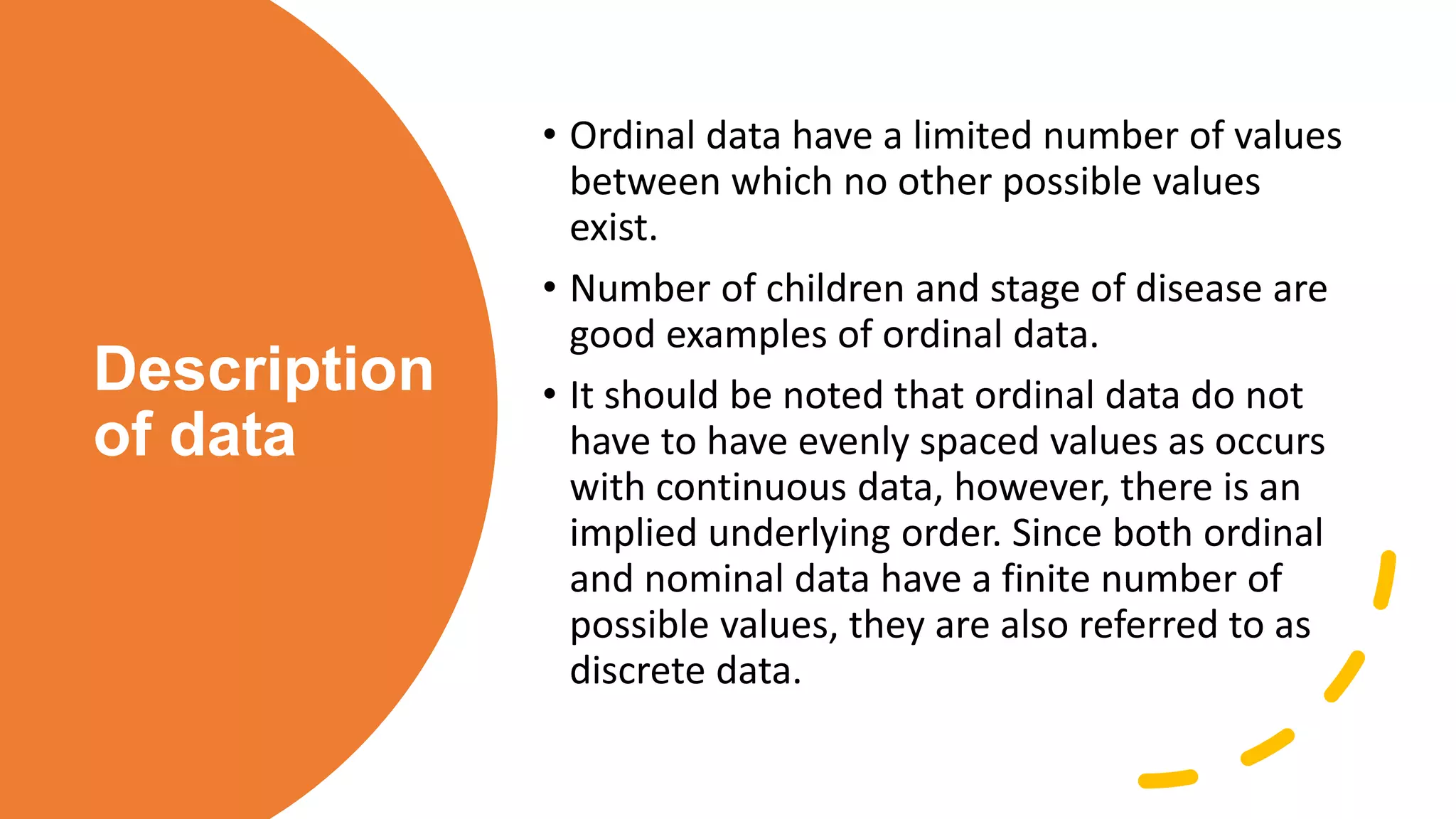 Description of data

• Ordinal data have a limited number of values between which no other possible values exist.

• Number of children and stage of disease are good examples of ordinal data.

• It should be noted that ordinal data do not have to have evenly spaced values as occurs with continuous data, however, there is an implied underlying order. Since both ordinal and nominal data have a finite number of possible values, they are also referred to as discrete data.